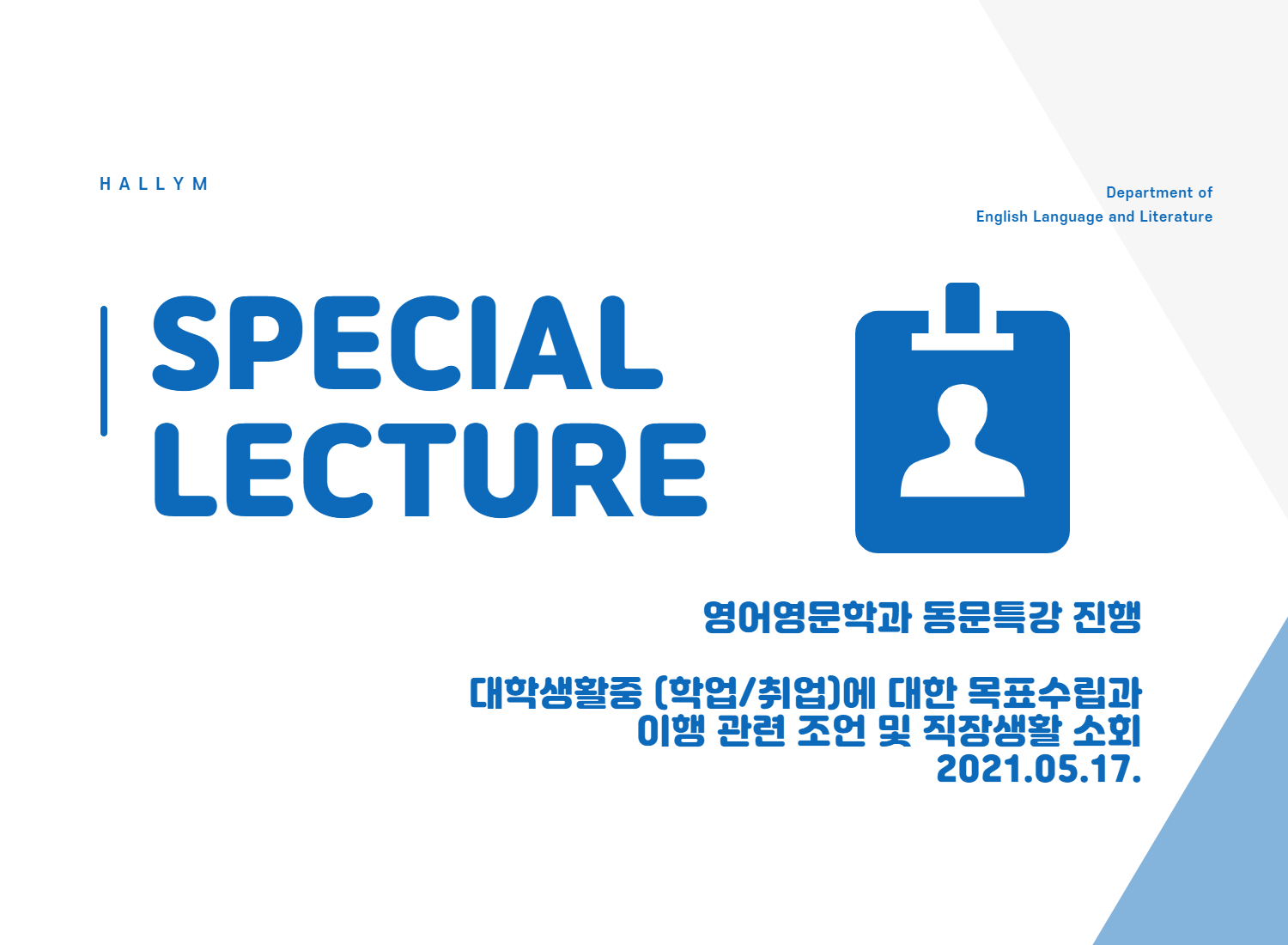 HALLYM

Department of
English Language and Literature

SPECIAL
LECTURE

영어영문학과 동문특강 진행

대학생활중 (학업/취업)에 대한 목표수립과
이행 관련 조언 및 직장생활 소회
2021.05.17.